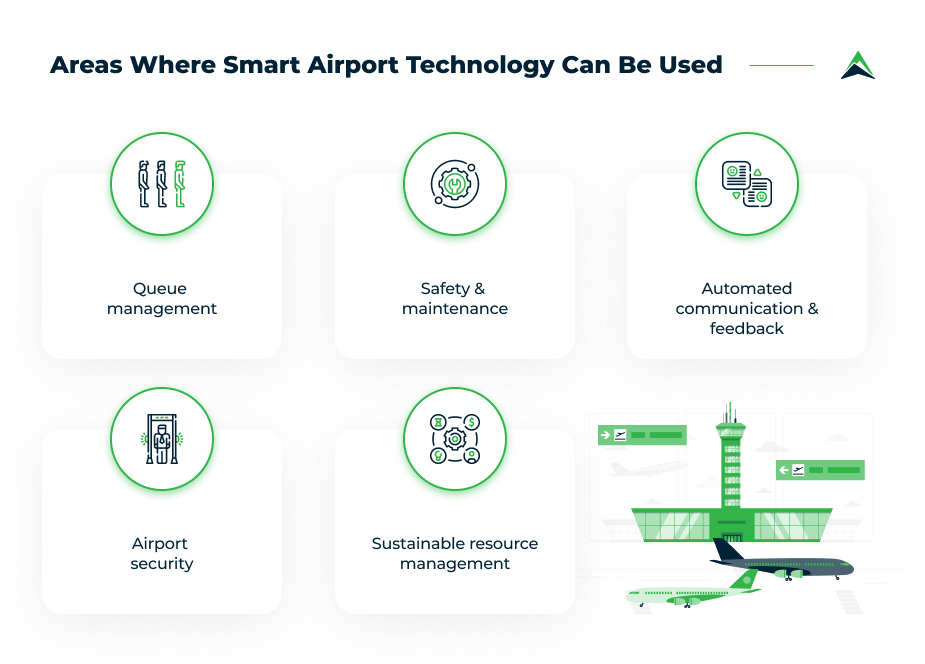 Areas Where Smart Airport Technology Can Be Used

Queue management

Safety & maintenance

Automated communication & feedback

Airport security

Sustainable resource management